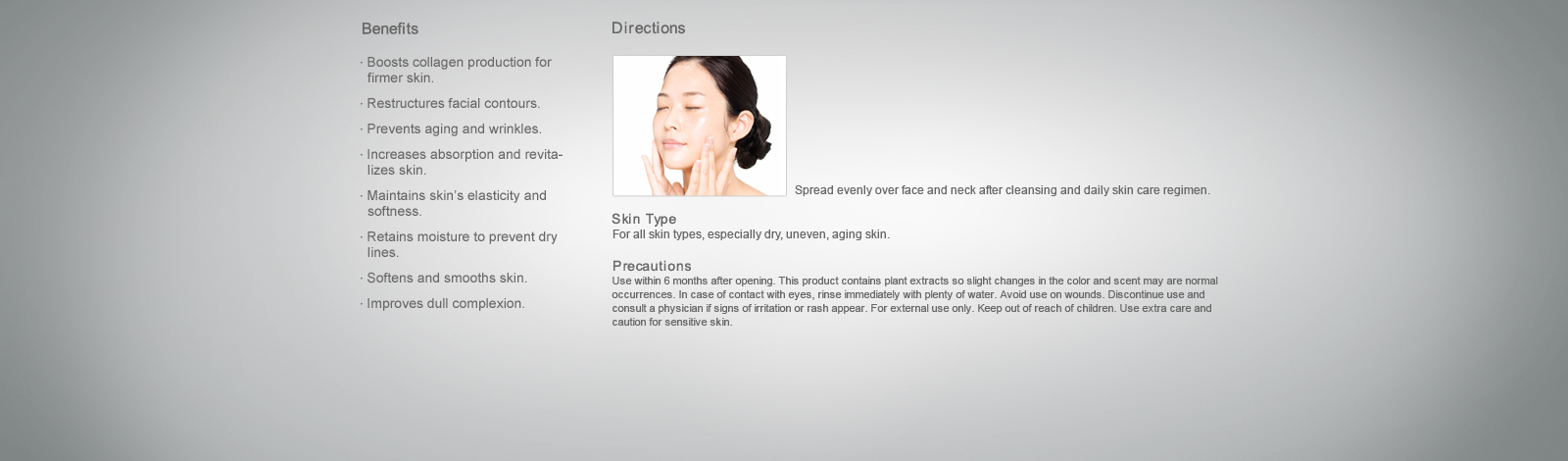 Benefits

· Boosts collagen production for firmer skin.

· Restructures facial contours.

· Prevents aging and wrinkles.

· Increases absorption and revitalizes skin.

· Maintains skin's elasticity and softness.

· Retains moisture to prevent dry lines.

· Softens and smooths skin.

· Improves dull complexion.

Directions

Spread evenly over face and neck after cleansing and daily skin care regimen.

Skin Type
For all skin types, especially dry, uneven, aging skin.

Precautions
Use within 6 months after opening. This product contains plant extracts so slight changes in the color and scent may are normal occurrences. In case of contact with eyes, rinse immediately with plenty of water. Avoid use on wounds. Discontinue use and consult a physician if signs of irritation or rash appear. For external use only. Keep out of reach of children. Use extra care and caution for sensitive skin.